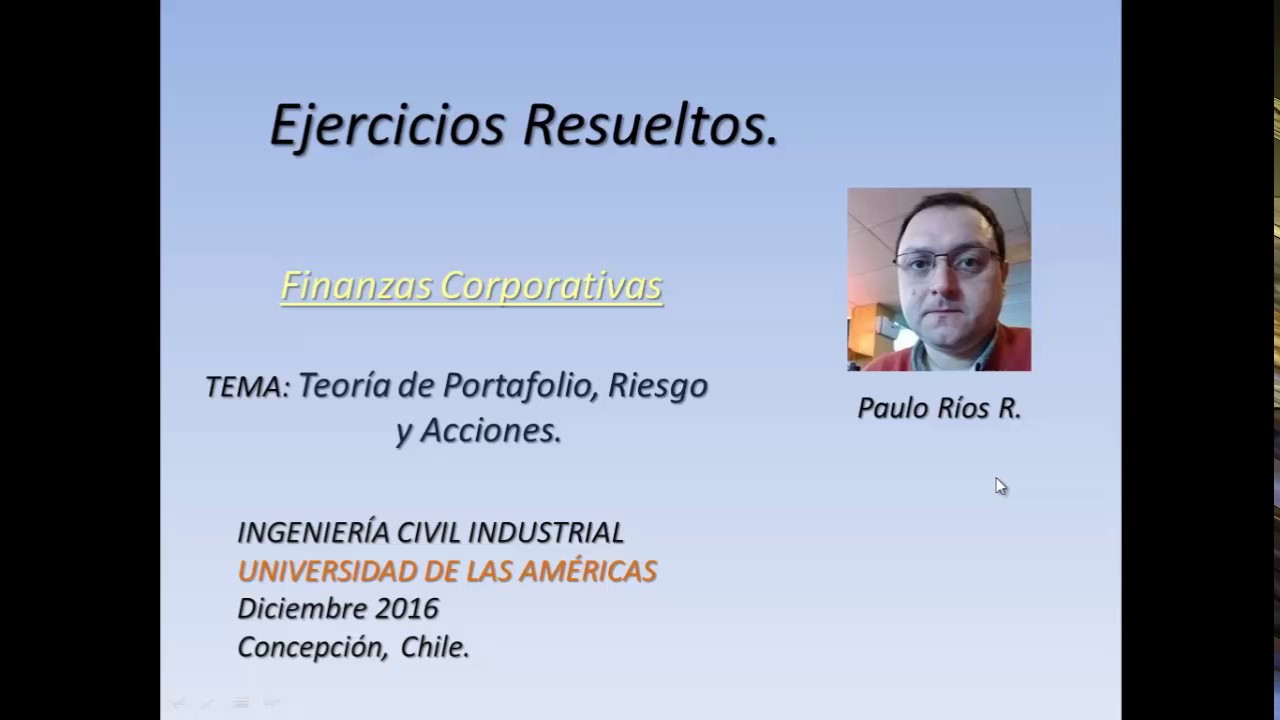 Ejercicios Resueltos.

Finanzas Corporativas

TEMA: Teoría de Portafolio, Riesgo y Acciones.

Paulo Ríos R.

INGENIERÍA CIVIL INDUSTRIAL
UNIVERSIDAD DE LAS AMÉRICAS
Diciembre 2016
Concepción, Chile.